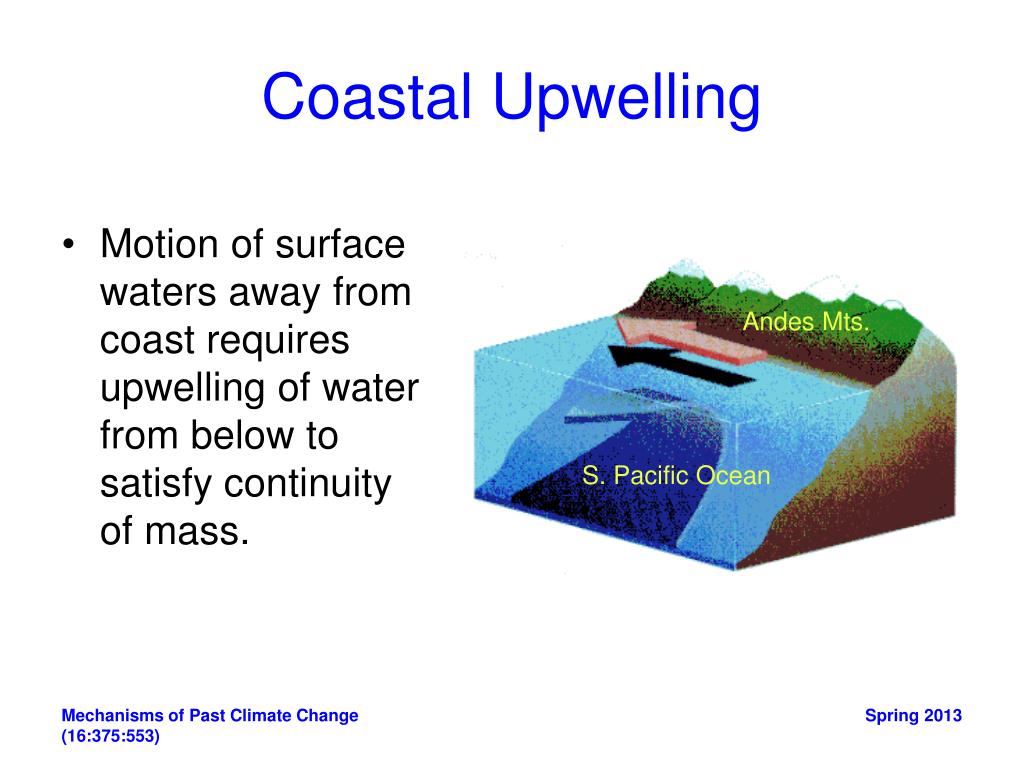 Coastal Upwelling

• Motion of surface waters away from coast requires upwelling of water from below to satisfy continuity of mass.

Andes Mts.

S. Pacific Ocean

Mechanisms of Past Climate Change (16:375:553)

Spring 2013